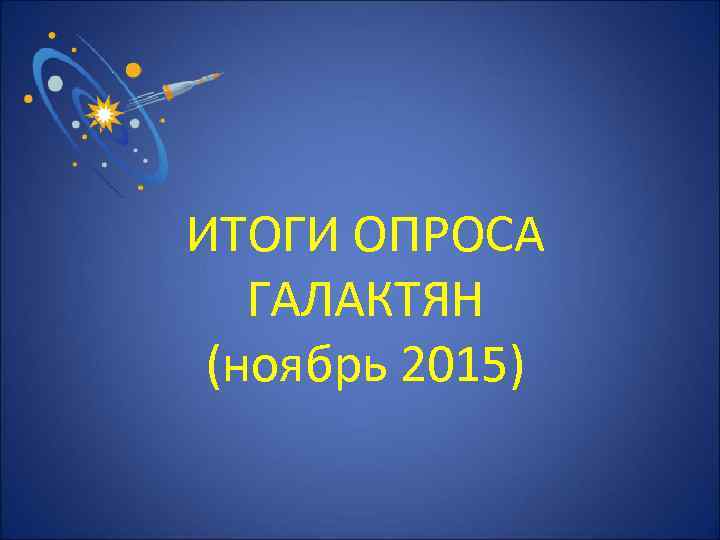 ИТОГИ ОПРОСА ГАЛАКТЯН (ноябрь 2015)